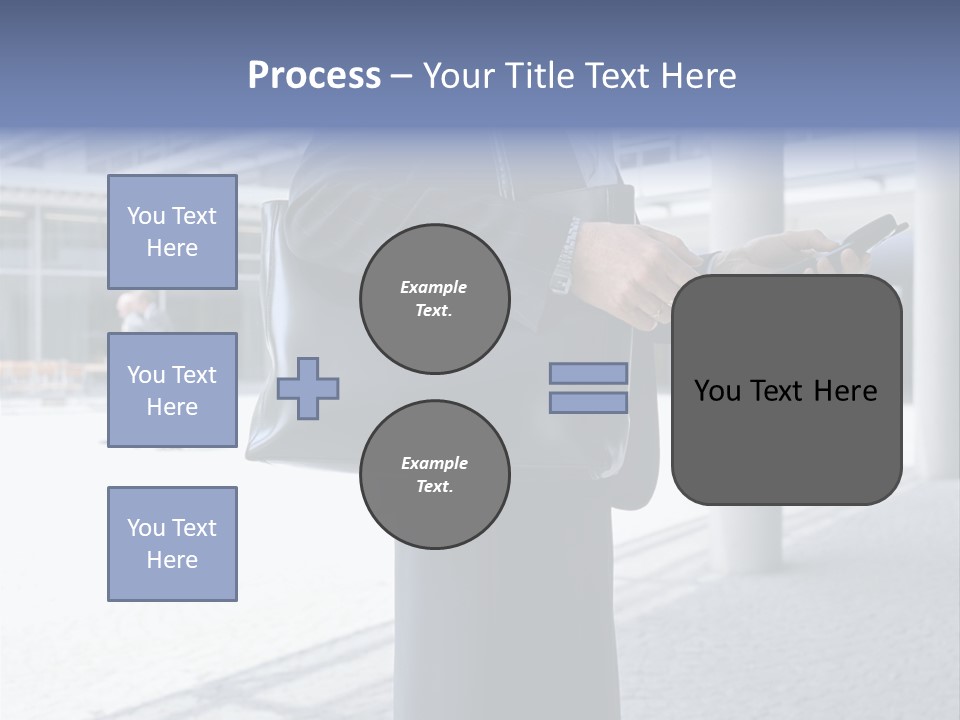 Process – Your Title Text Here

You Text Here

You Text Here

You Text Here

Example Text.

Example Text.

You Text Here